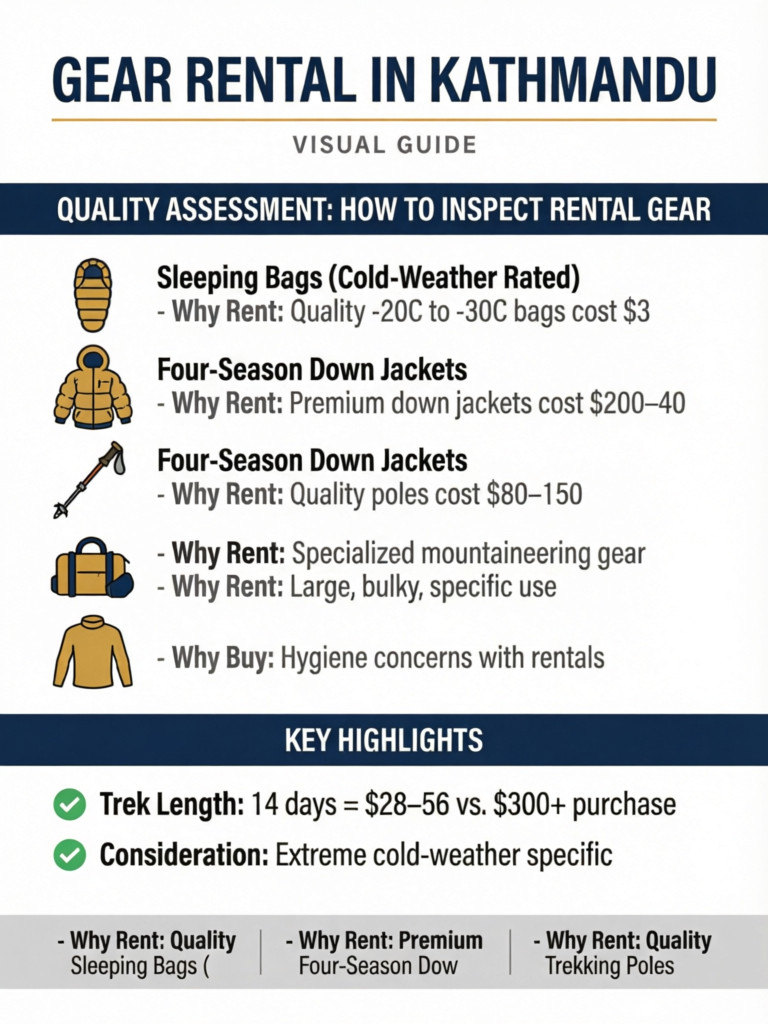 GEAR RENTAL IN KATHMANDU

VISUAL GUIDE

QUALITY ASSESSMENT: HOW TO INSPECT RENTAL GEAR

Sleeping Bags (Cold-Weather Rated)
- Why Rent: Quality -20C to -30C bags cost $3

Four-Season Down Jackets
- Why Rent: Premium down jackets cost $200–40

Four-Season Down Jackets
- Why Rent: Quality poles cost $80–150

- Why Rent: Specialized mountaineering gear
- Why Rent: Large, bulky, specific use

- Why Buy: Hygiene concerns with rentals

KEY HIGHLIGHTS

Trek Length: 14 days = $28–56 vs. $300+ purchase

Consideration: Extreme cold-weather specific

- Why Rent: Quality Sleeping Bags (

- Why Rent: Premium Four-Season Dow

- Why Rent: Quality Trekking Poles